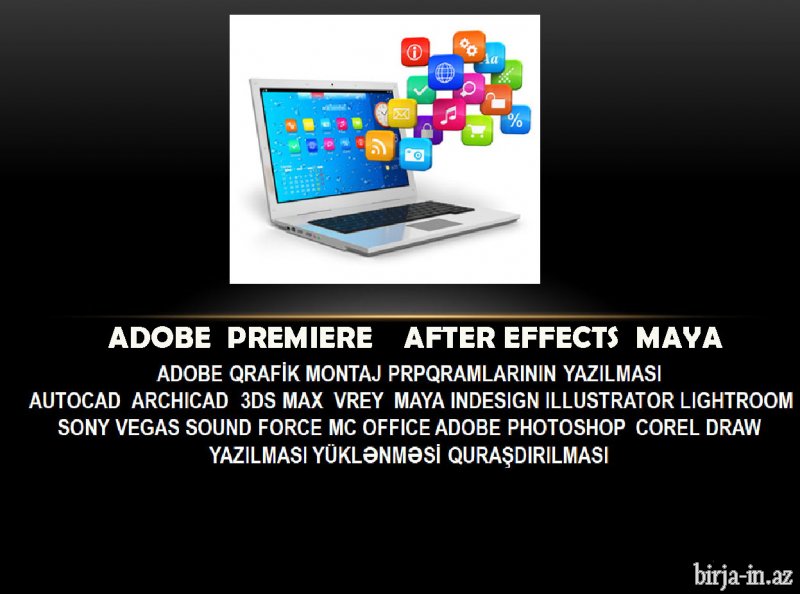 ADOBE PREMIERE AFTER EFFECTS MAYA

ADOBE QRAFİK MONTAJ PRPQRAMLARININ YAZILMASI
AUTOCAD ARCHICAD 3DS MAX VREY MAYA INDESIGN ILLUSTRATOR LIGHTROOM
SONY VEGAS SOUND FORCE MC OFFICE ADOBE PHOTOSHOP COREL DRAW
YAZILMASI YÜKLƏNMƏSİ QURAŞDIRILMASI

birja-in.az